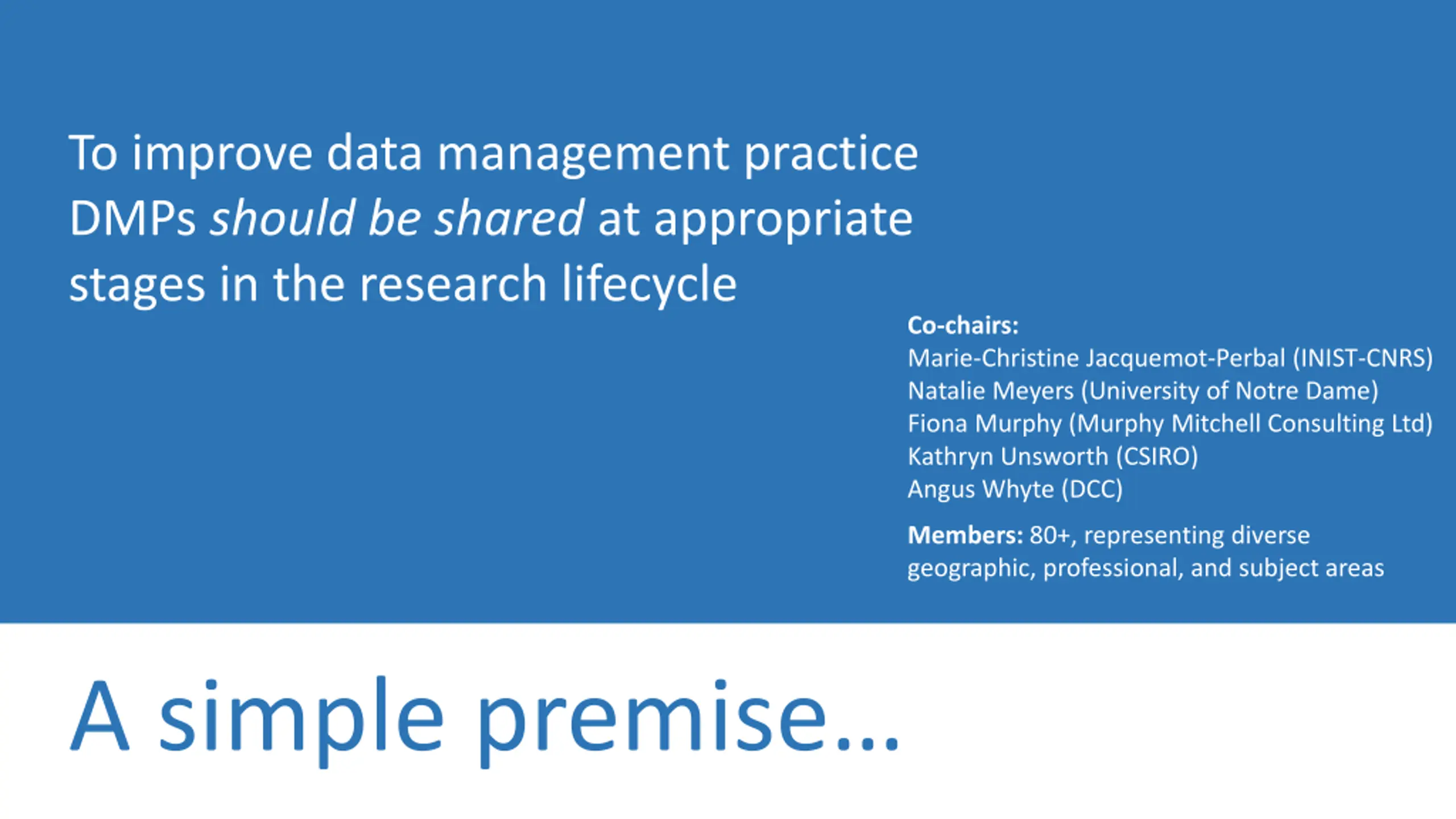 To improve data management practice DMPs should be shared at appropriate stages in the research lifecycle

Co-chairs:
Marie-Christine Jacquemot-Perbal (INIST-CNRS)
Natalie Meyers (University of Notre Dame)
Fiona Murphy (Murphy Mitchell Consulting Ltd)
Kathryn Unsworth (CSIRO)
Angus Whyte (DCC)

Members: 80+, representing diverse geographic, professional, and subject areas

A simple premise...